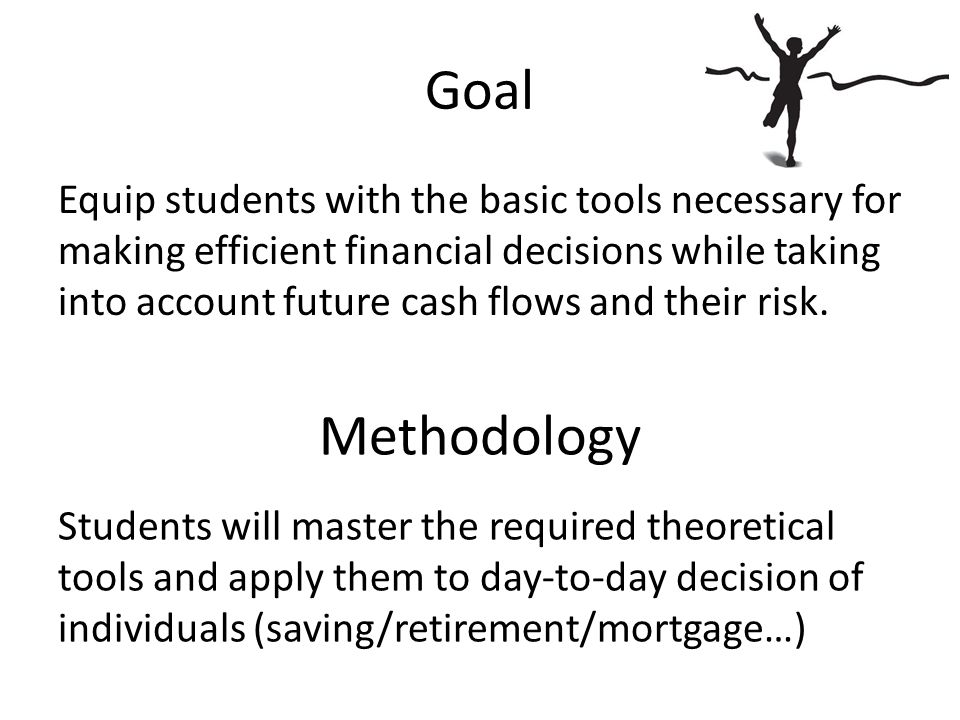 Goal

Equip students with the basic tools necessary for making efficient financial decisions while taking into account future cash flows and their risk.

Methodology

Students will master the required theoretical tools and apply them to day-to-day decision of individuals (saving/retirement/mortgage…)